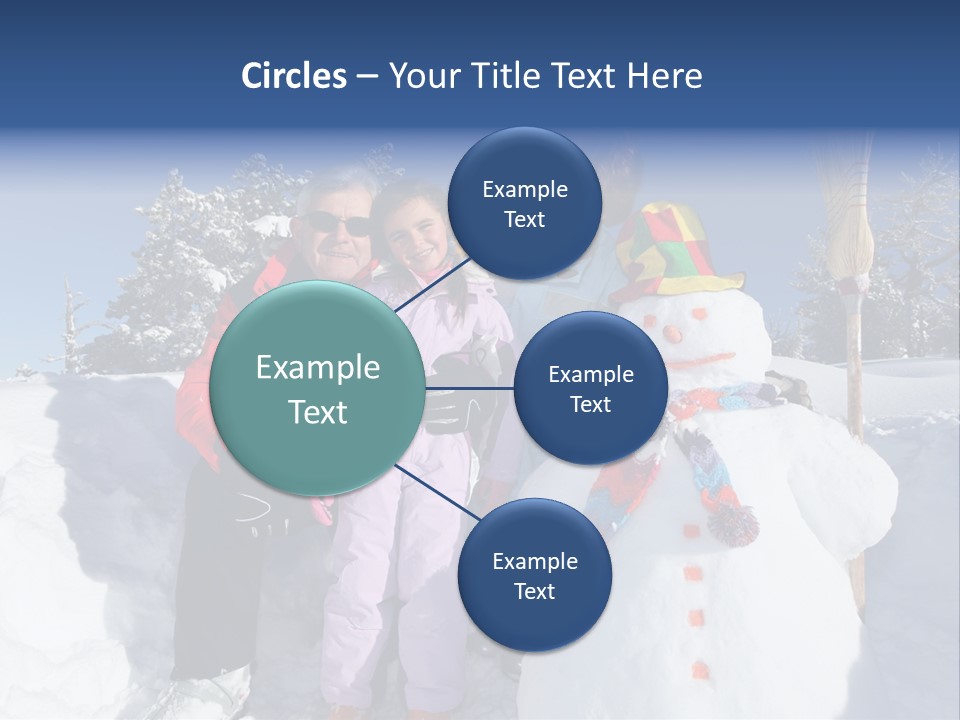 Circles – Your Title Text Here

Example Text

Example Text

Example Text

Example Text